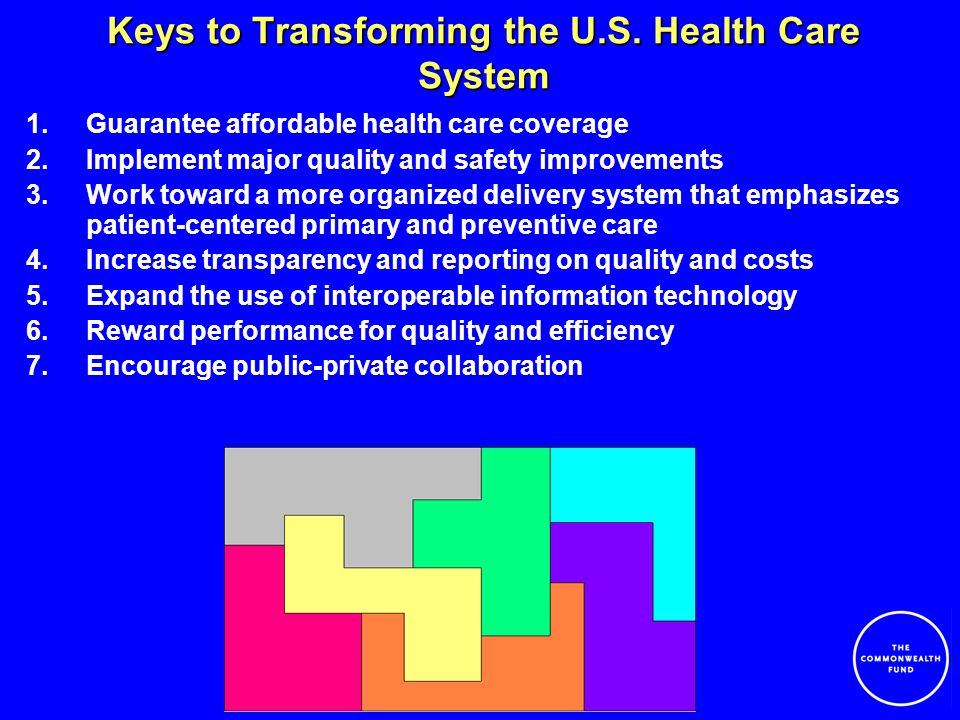 Keys to Transforming the U.S. Health Care System

1. Guarantee affordable health care coverage
2. Implement major quality and safety improvements
3. Work toward a more organized delivery system that emphasizes patient-centered primary and preventive care
4. Increase transparency and reporting on quality and costs
5. Expand the use of interoperable information technology
6. Reward performance for quality and efficiency
7. Encourage public-private collaboration

THE COMMONWEALTH FUND